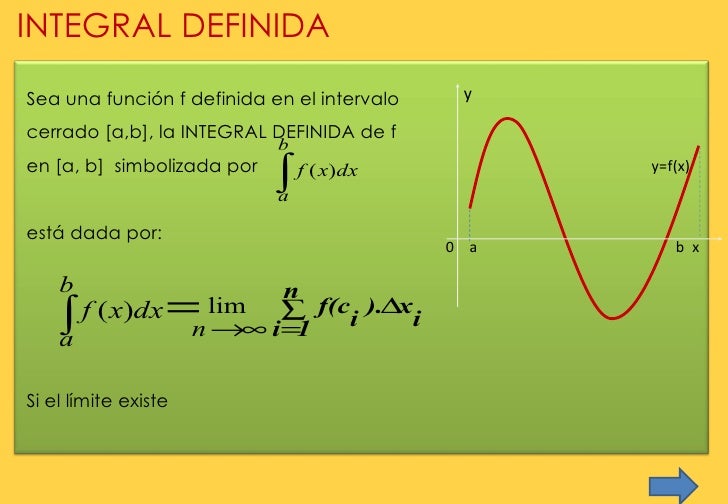 INTEGRAL DEFINIDA

Sea una función f definida en el intervalo cerrado [a,b], la INTEGRAL DEFINIDA de f en [a, b] simbolizada por $\int_a^b f(x)dx$

está dada por:

$\int_a^b f(x)dx = \lim_{n \to \infty} \sum_{i=1}^{n} f(c_i).\Delta x_i$

Si el límite existe

y

y=f(x)

0 a b x